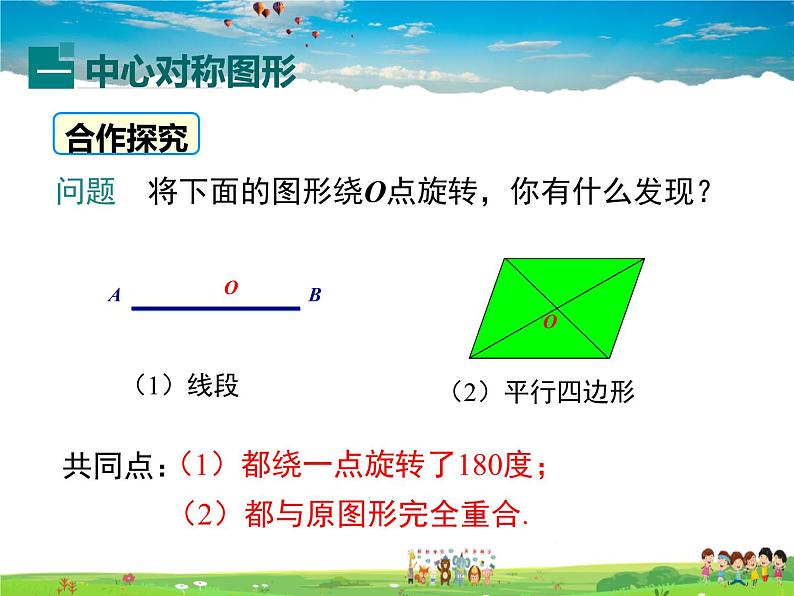 一 中心对称图形

合作探究

问题　将下面的图形绕$O$点旋转，你有什么发现？

$A$　$O$　$B$

（1）线段

$O$

（2）平行四边形

共同点：（1）都绕一点旋转了180度；

（2）都与原图形完全重合.